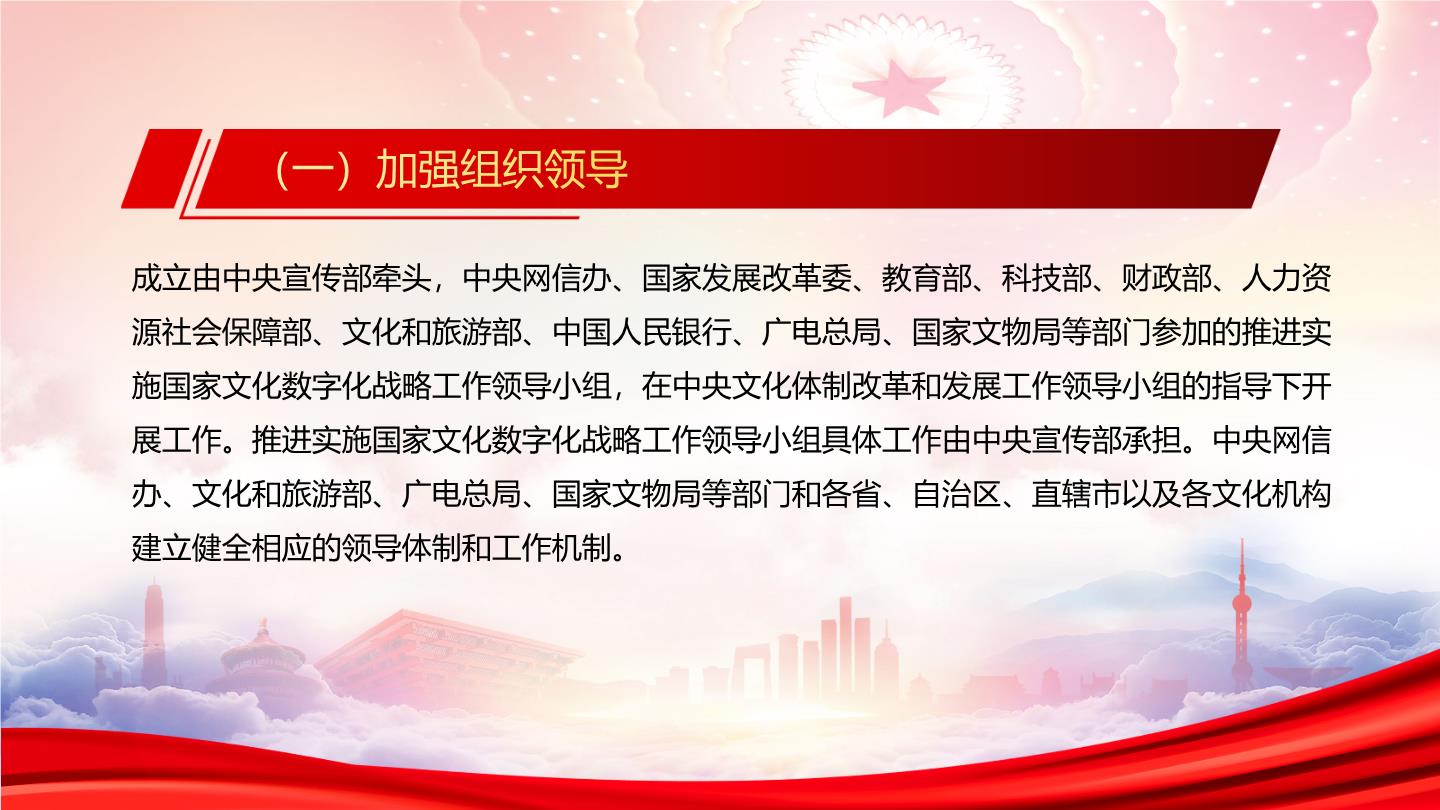 （一）加强组织领导

成立由中央宣传部牵头，中央网信办、国家发展改革委、教育部、科技部、财政部、人力资源社会保障部、文化和旅游部、中国人民银行、广电总局、国家文物局等部门参加的推进实施国家文化数字化战略工作领导小组，在中央文化体制改革和发展工作领导小组的指导下开展工作。推进实施国家文化数字化战略工作领导小组具体工作由中央宣传部承担。中央网信办、文化和旅游部、广电总局、国家文物局等部门和各省、自治区、直辖市以及各文化机构建立健全相应的领导体制和工作机制。